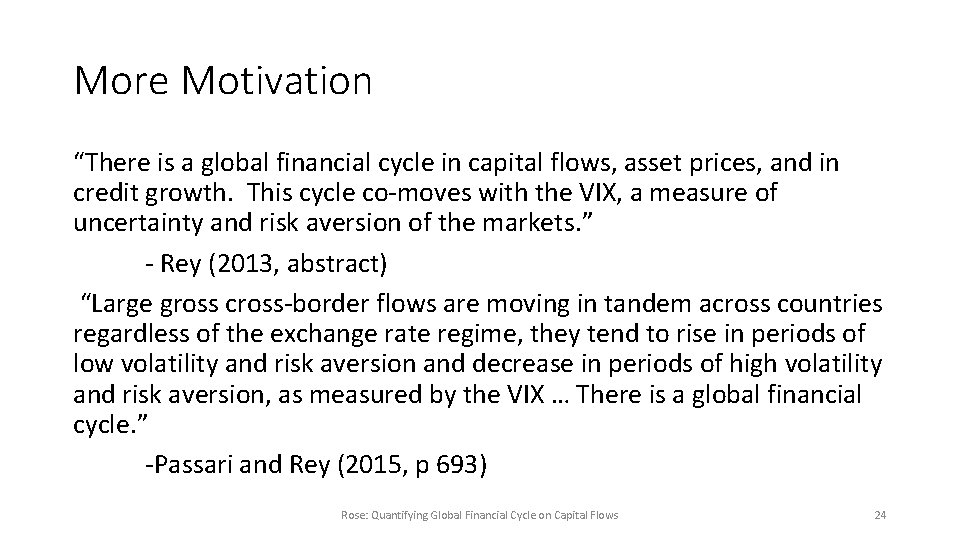 More Motivation

“There is a global financial cycle in capital flows, asset prices, and in credit growth. This cycle co-moves with the VIX, a measure of uncertainty and risk aversion of the markets.”

- Rey (2013, abstract)

“Large gross cross-border flows are moving in tandem across countries regardless of the exchange rate regime, they tend to rise in periods of low volatility and risk aversion and decrease in periods of high volatility and risk aversion, as measured by the VIX … There is a global financial cycle.”

-Passari and Rey (2015, p 693)

Rose: Quantifying Global Financial Cycle on Capital Flows

24